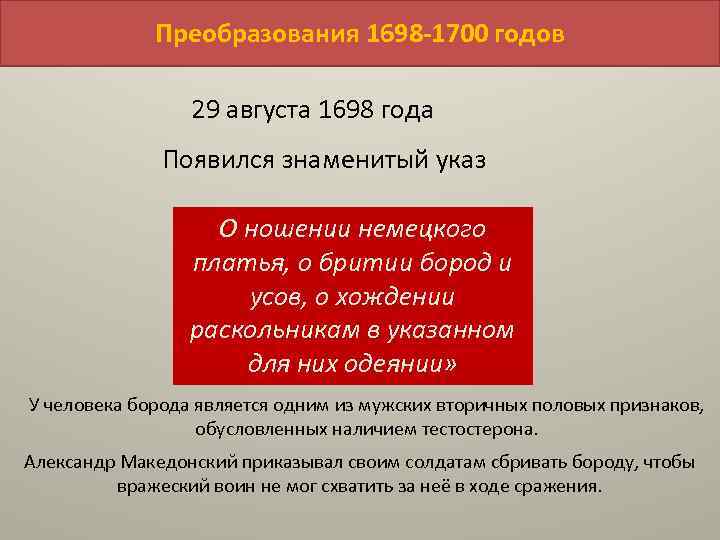 Преобразования 1698-1700 годов

29 августа 1698 года

Появился знаменитый указ

О ношении немецкого платья, о бритии бород и усов, о хождении раскольникам в указанном для них одеянии»

У человека борода является одним из мужских вторичных половых признаков, обусловленных наличием тестостерона.

Александр Македонский приказывал своим солдатам сбривать бороду, чтобы вражеский воин не мог схватить за неё в ходе сражения.